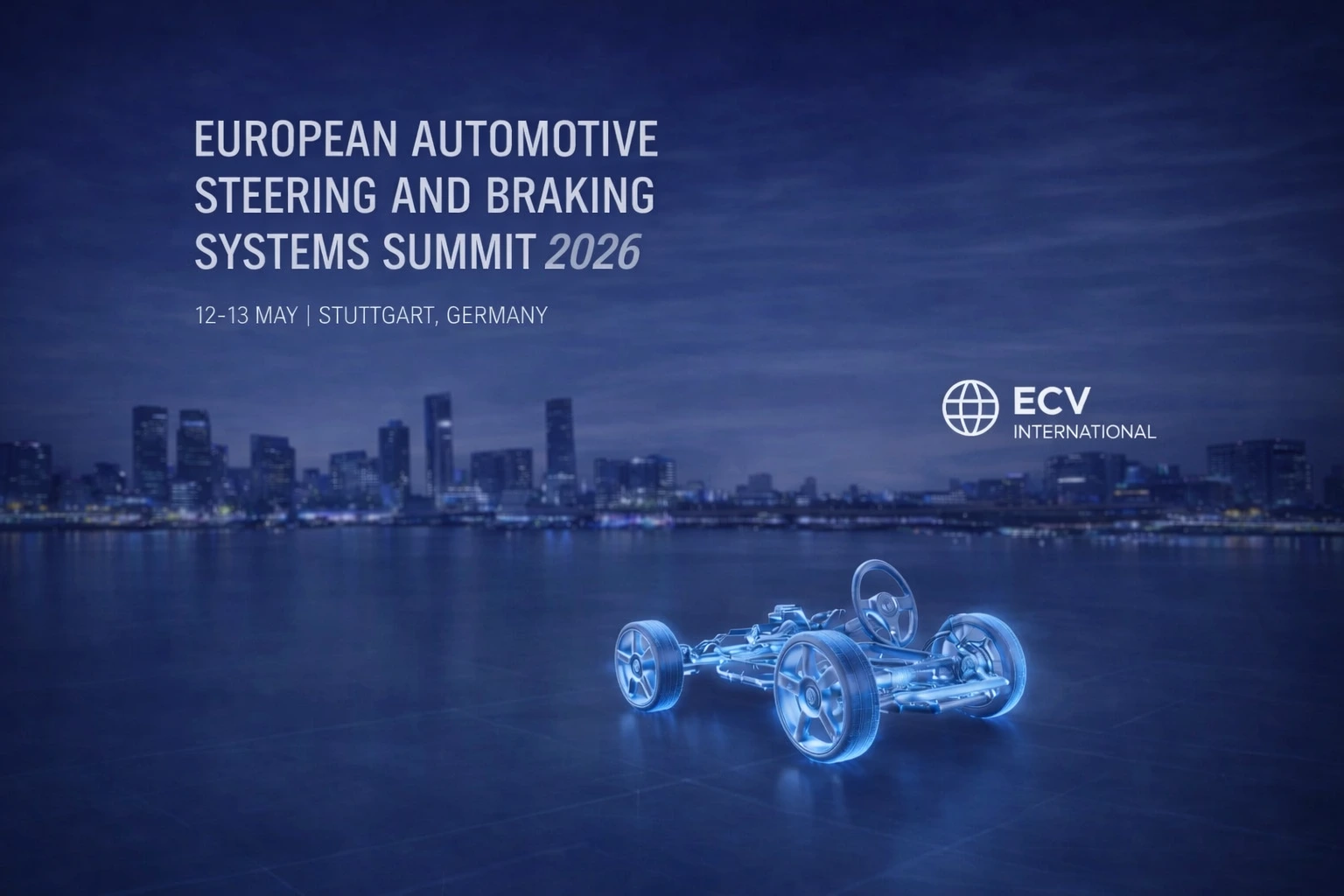 EUROPEAN AUTOMOTIVE STEERING AND BRAKING SYSTEMS SUMMIT 2026

12-13 MAY | STUTTGART, GERMANY

ECV
INTERNATIONAL